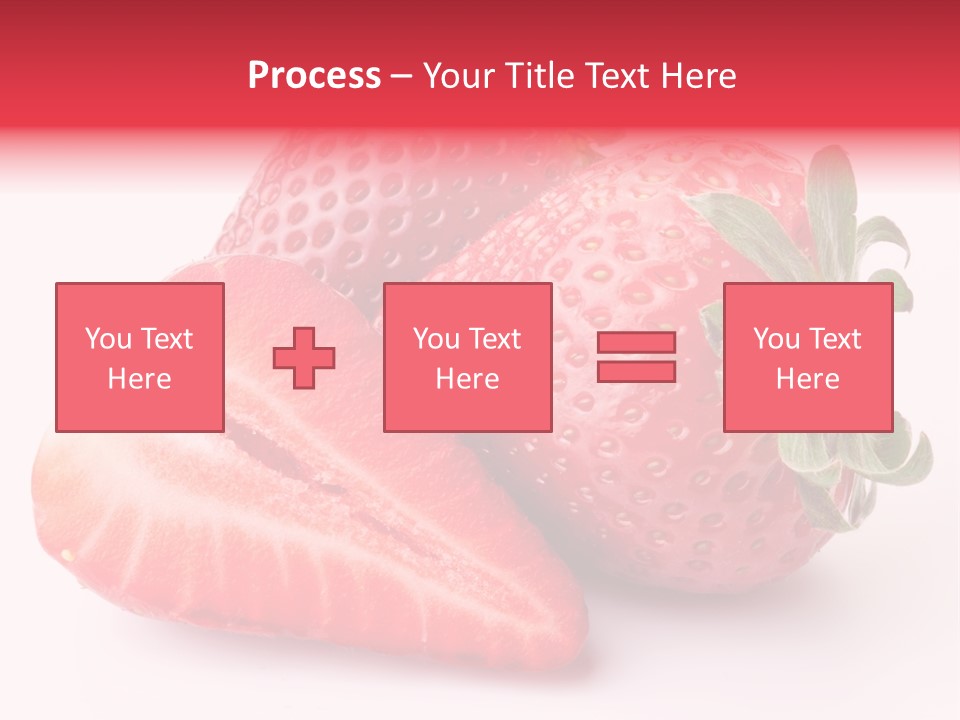 Process – Your Title Text Here

You Text Here

You Text Here

You Text Here